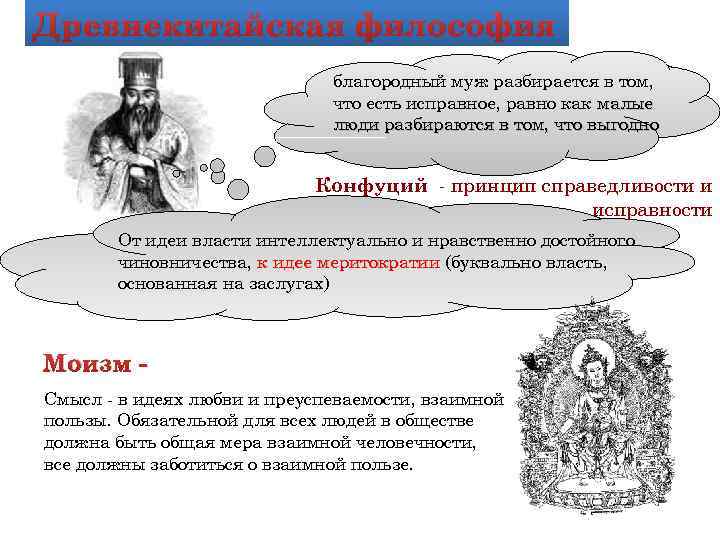 Древнекитайская философия

благородный муж разбирается в том, что есть исправное, равно как малые люди разбираются в том, что выгодно

Конфуций - принцип справедливости и исправности

От идеи власти интеллектуально и нравственно достойного чиновничества, к идее меритократии (буквально власть, основанная на заслугах)

Моизм -

Смысл - в идеях любви и преуспеваемости, взаимной пользы. Обязательной для всех людей в обществе должна быть общая мера взаимной человечности, все должны заботиться о взаимной пользе.